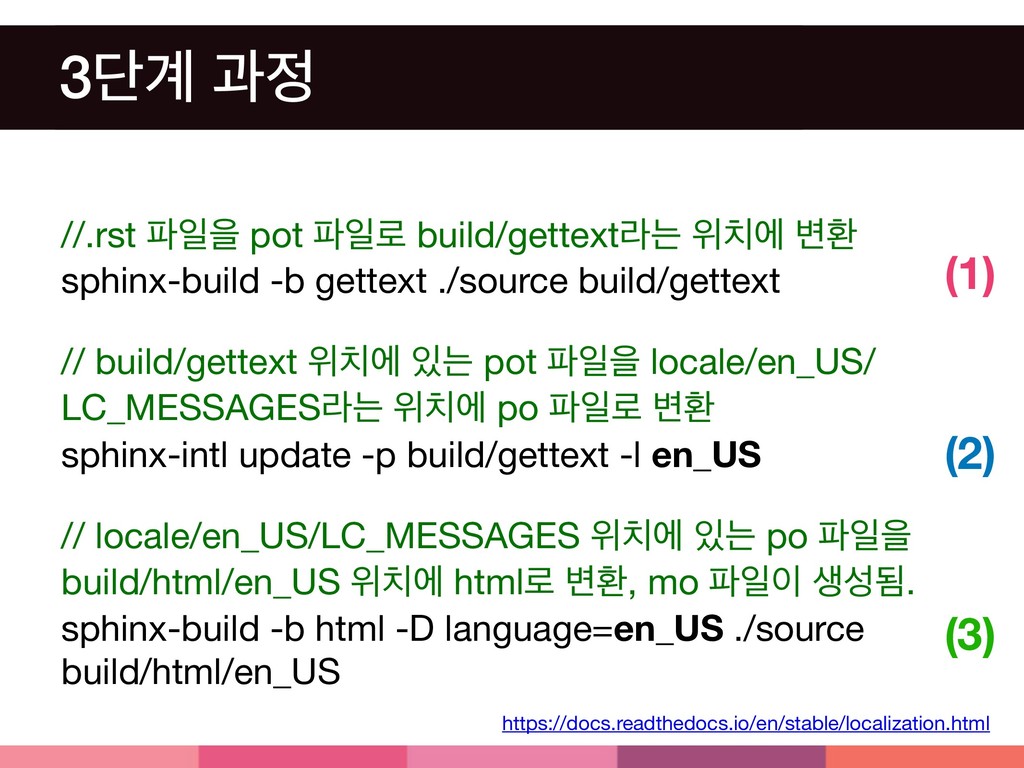 3단계 과정

//.rst 파일을 pot 파일로 build/gettext라는 위치에 변환
sphinx-build -b gettext ./source build/gettext

(1)

// build/gettext 위치에 있는 pot 파일을 locale/en_US/LC_MESSAGES라는 위치에 po 파일로 변환
sphinx-intl update -p build/gettext -l en_US

(2)

// locale/en_US/LC_MESSAGES 위치에 있는 po 파일을 build/html/en_US 위치에 html로 변환, mo 파일이 생성됨.
sphinx-build -b html -D language=en_US ./source build/html/en_US

(3)

https://docs.readthedocs.io/en/stable/localization.html